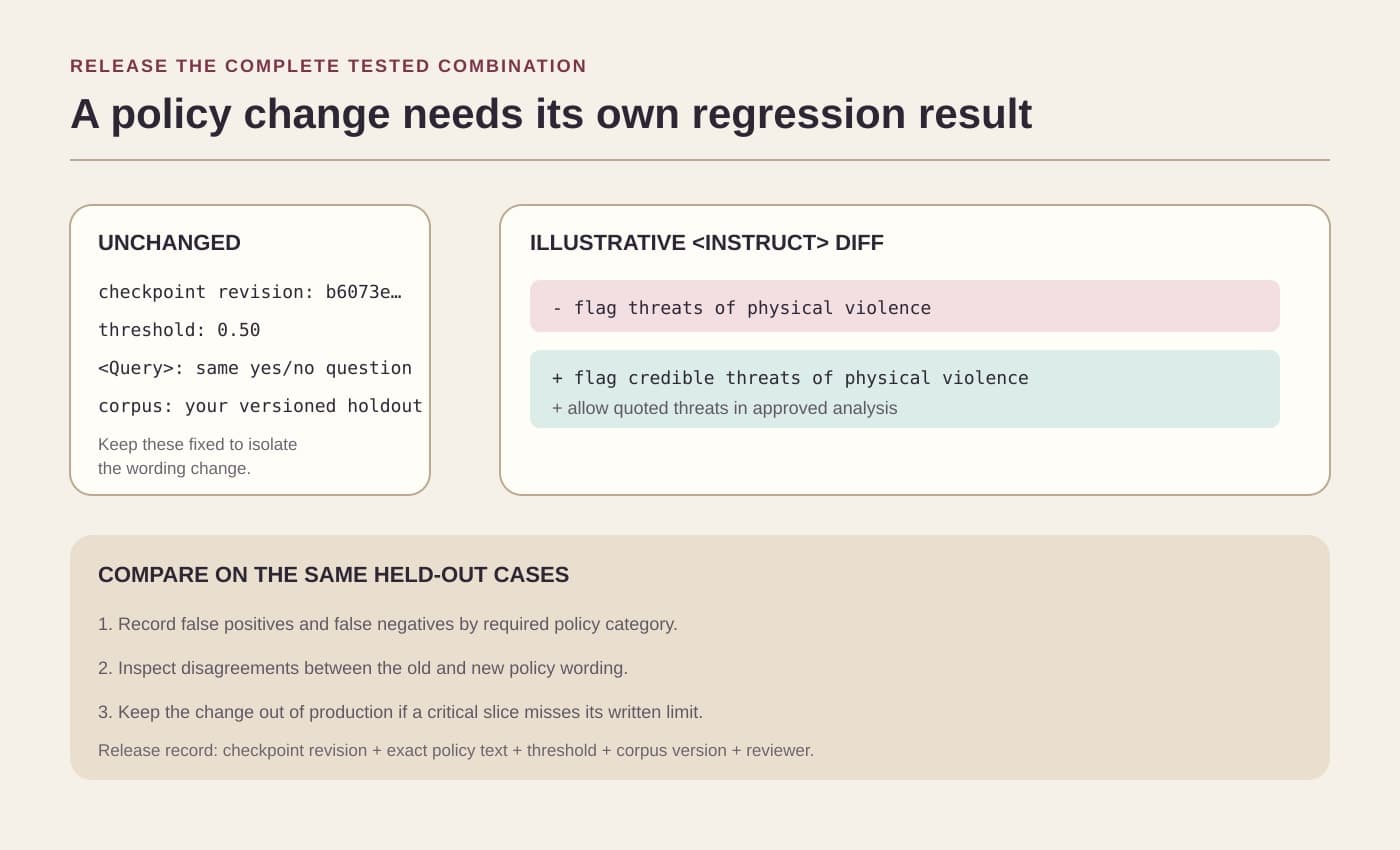 RELEASE THE COMPLETE TESTED COMBINATION

A policy change needs its own regression result

UNCHANGED

checkpoint revision: b6073e…

threshold: 0.50

<Query>: same yes/no question

corpus: your versioned holdout

Keep these fixed to isolate the wording change.

ILLUSTRATIVE <INSTRUCT> DIFF

- flag threats of physical violence

+ flag credible threats of physical violence
+ allow quoted threats in approved analysis

COMPARE ON THE SAME HELD-OUT CASES

1. Record false positives and false negatives by required policy category.

2. Inspect disagreements between the old and new policy wording.

3. Keep the change out of production if a critical slice misses its written limit.

Release record: checkpoint revision + exact policy text + threshold + corpus version + reviewer.